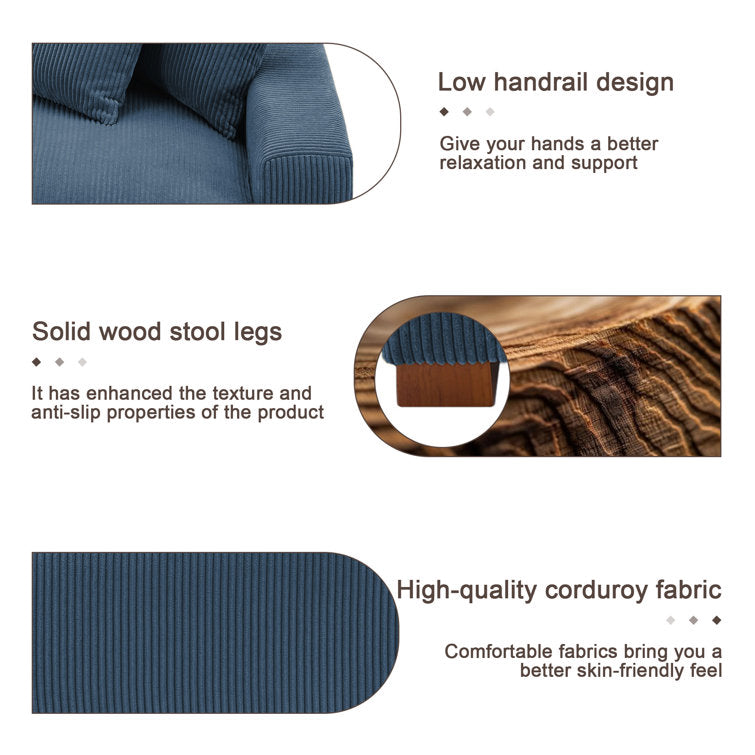 Low handrail design

Give your hands a better relaxation and support

Solid wood stool legs

It has enhanced the texture and anti-slip properties of the product

High-quality corduroy fabric

Comfortable fabrics bring you a better skin-friendly feel